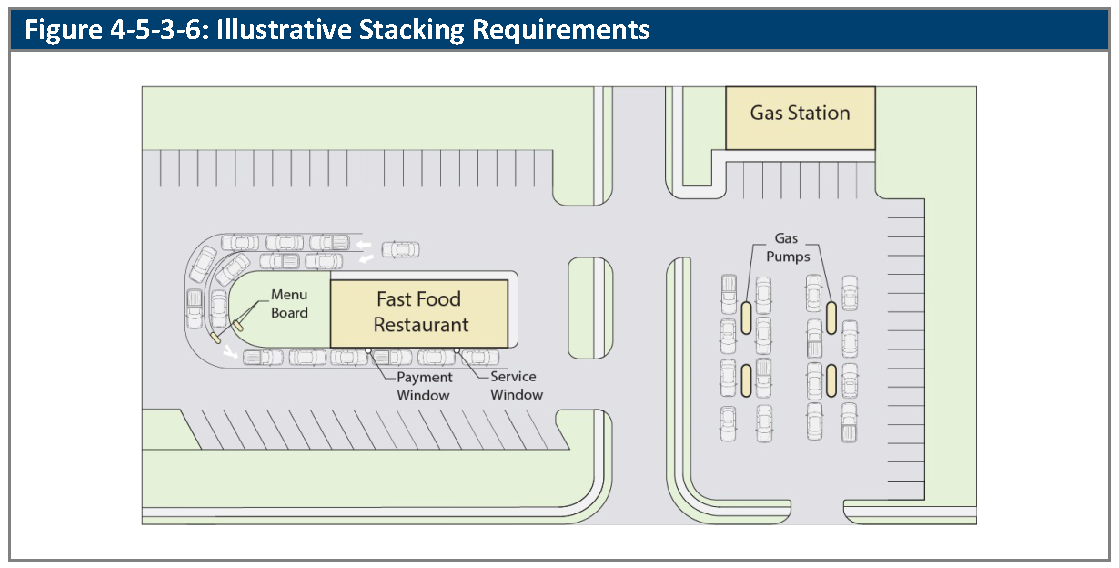 Figure 4-5-3-6: Illustrative Stacking Requirements

Gas Station

Gas Pumps

Menu Board

Fast Food Restaurant

Payment Window

Service Window